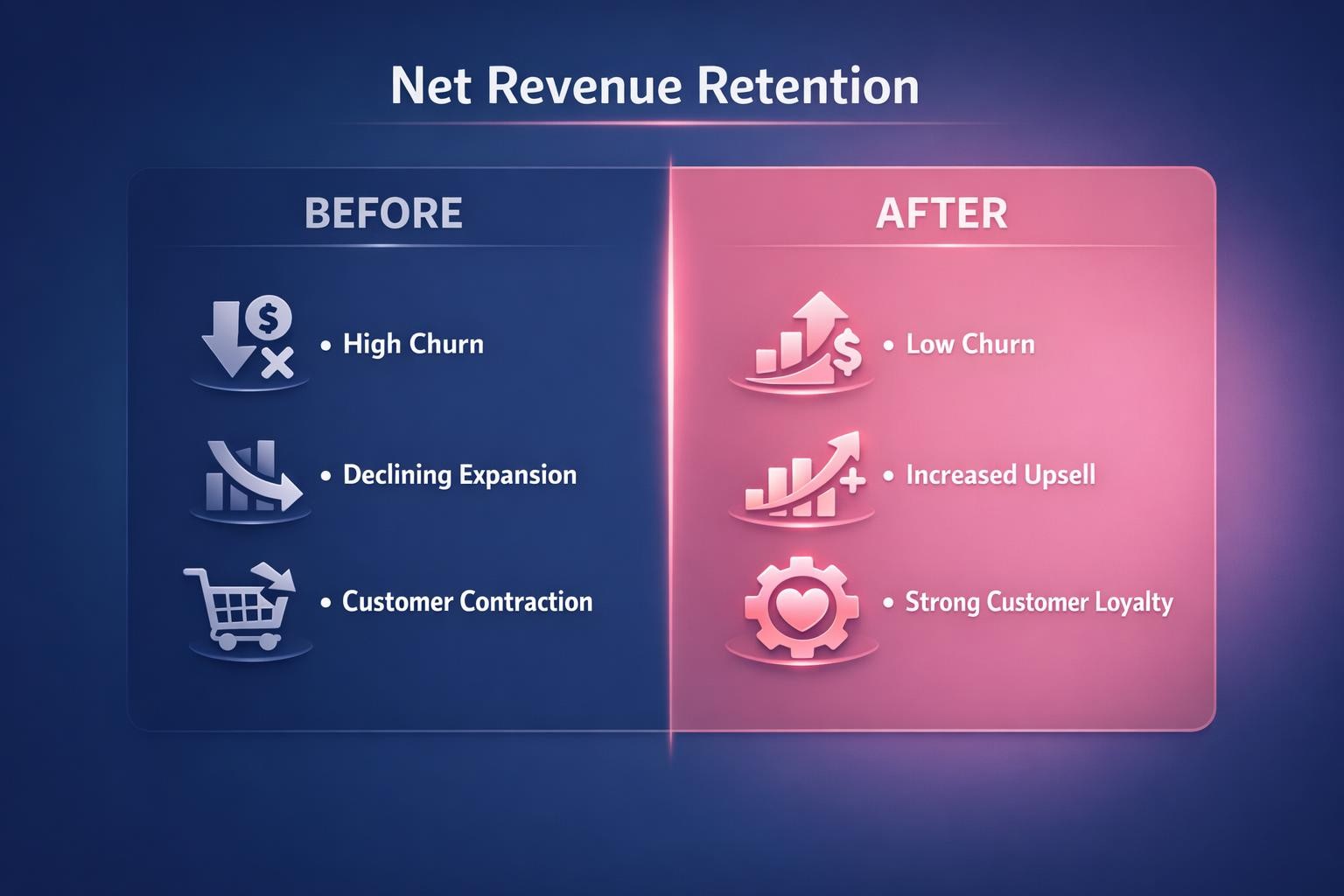 Net Revenue Retention

BEFORE

• High Churn
• Declining Expansion
• Customer Contraction

AFTER

• Low Churn
• Increased Upsell
• Strong Customer Loyalty